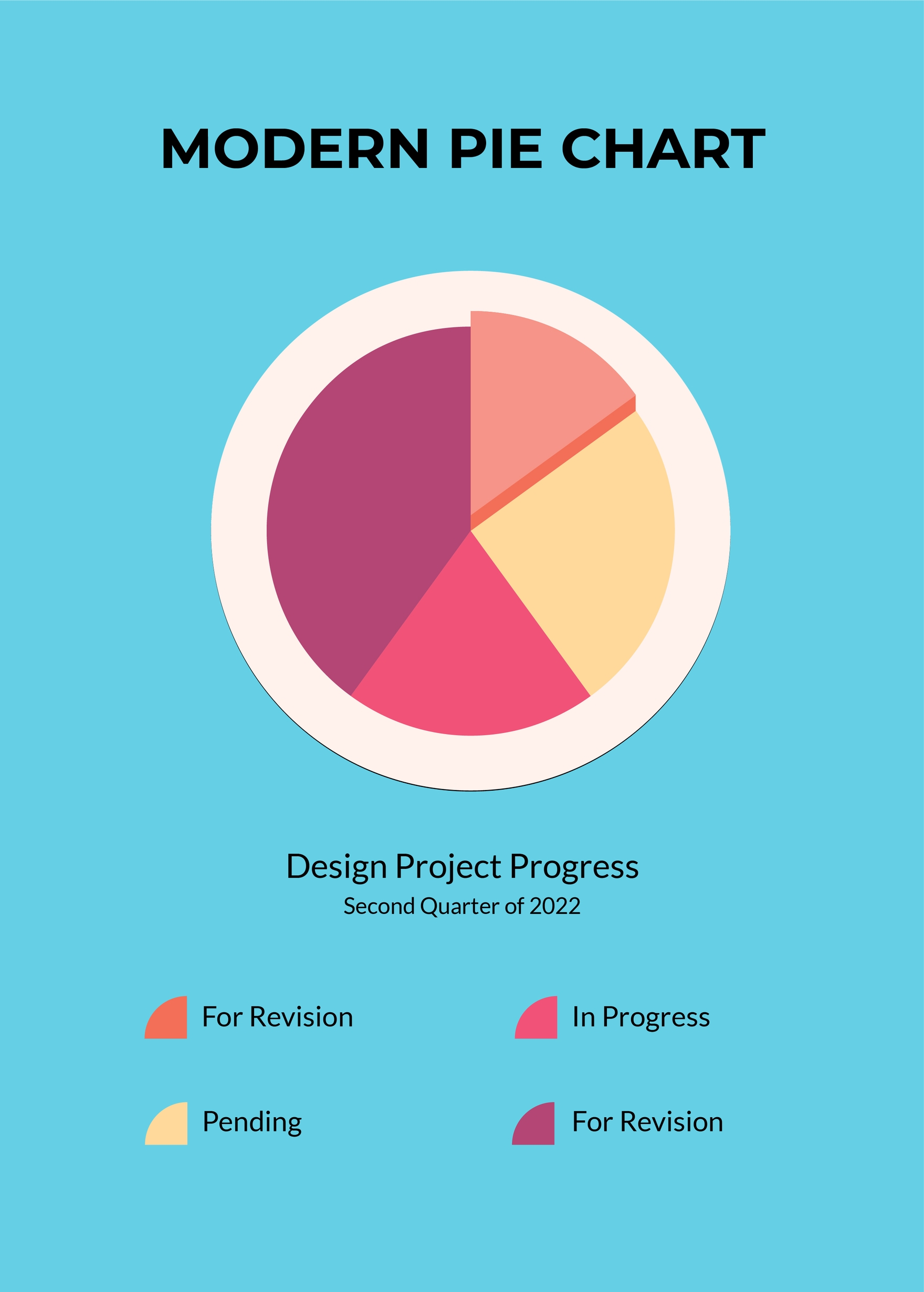 MODERN PIE CHART

Design Project Progress
Second Quarter of 2022

For Revision

In Progress

Pending

For Revision